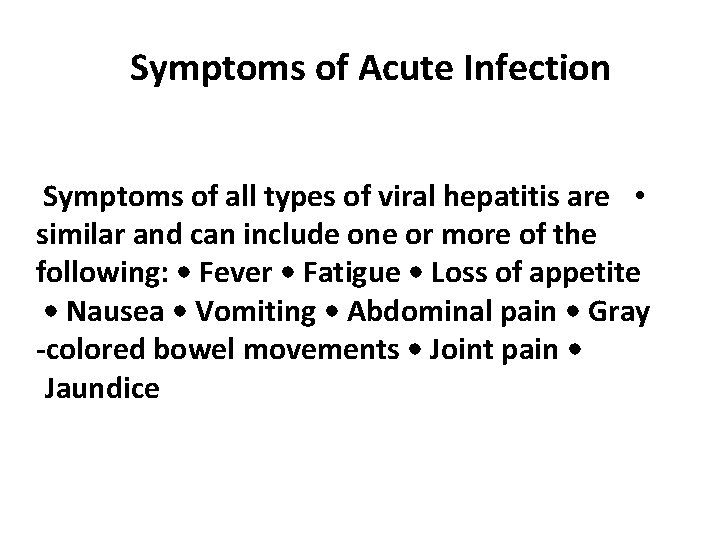 Symptoms of Acute Infection

Symptoms of all types of viral hepatitis are • similar and can include one or more of the following: • Fever • Fatigue • Loss of appetite • Nausea • Vomiting • Abdominal pain • Gray -colored bowel movements • Joint pain • Jaundice